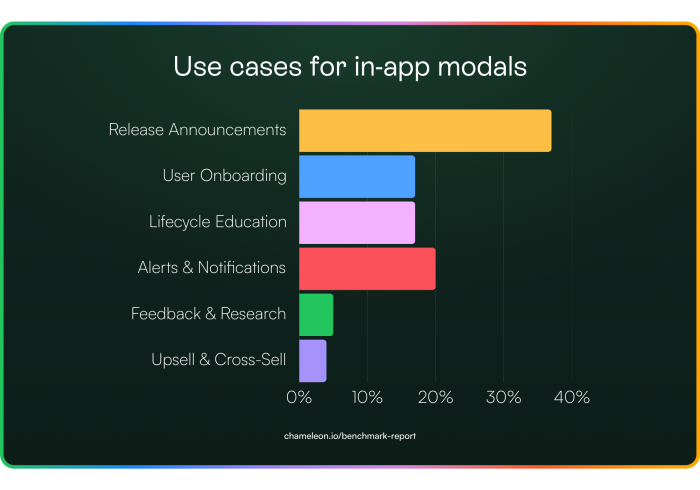 Use cases for in-app modals

Release Announcements
User Onboarding
Lifecycle Education
Alerts & Notifications
Feedback & Research
Upsell & Cross-Sell

0% 10% 20% 30% 40%

chameleon.io/benchmark-report